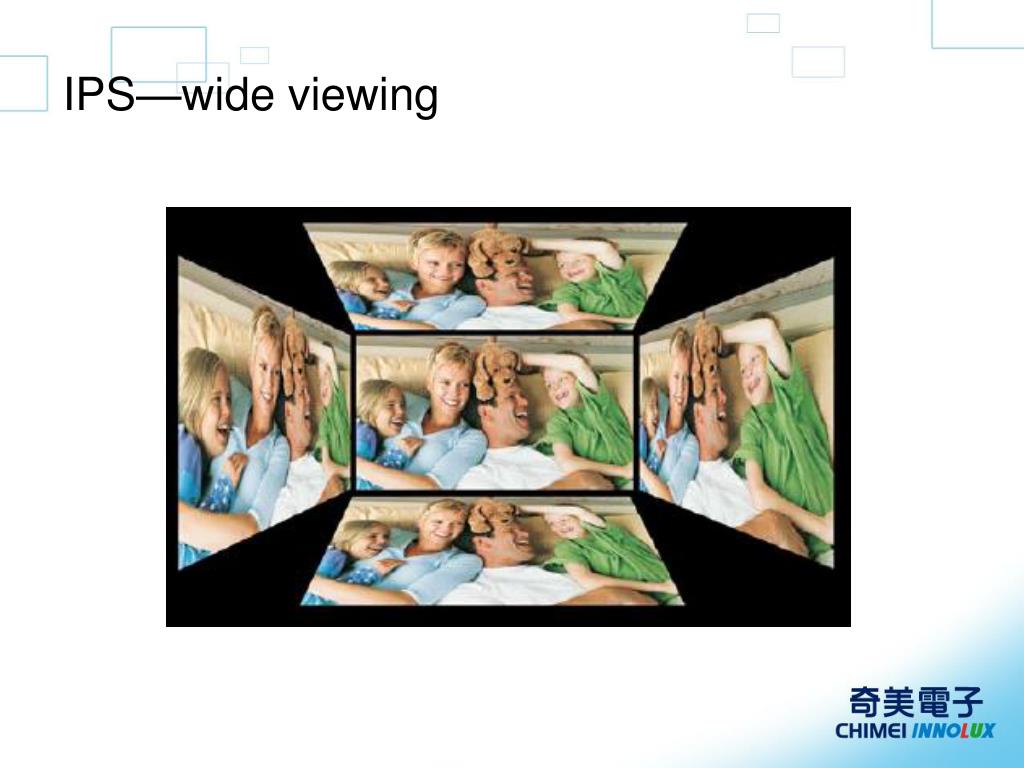 IPS—wide viewing

奇美電子
CHIMEI INNOLUX